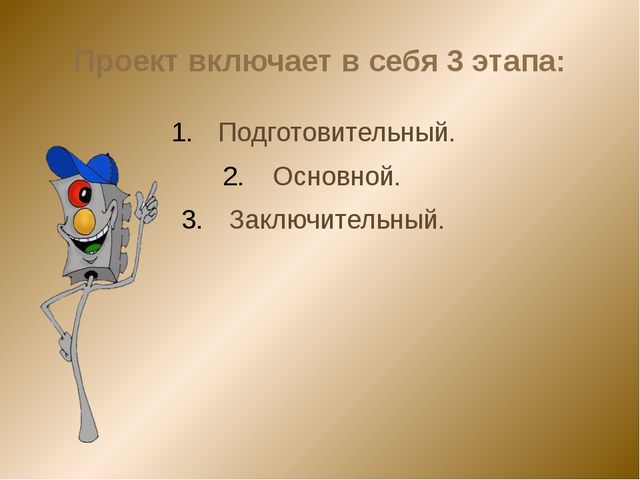 Проект включает в себя 3 этапа:

1. Подготовительный.
2. Основной.
3. Заключительный.